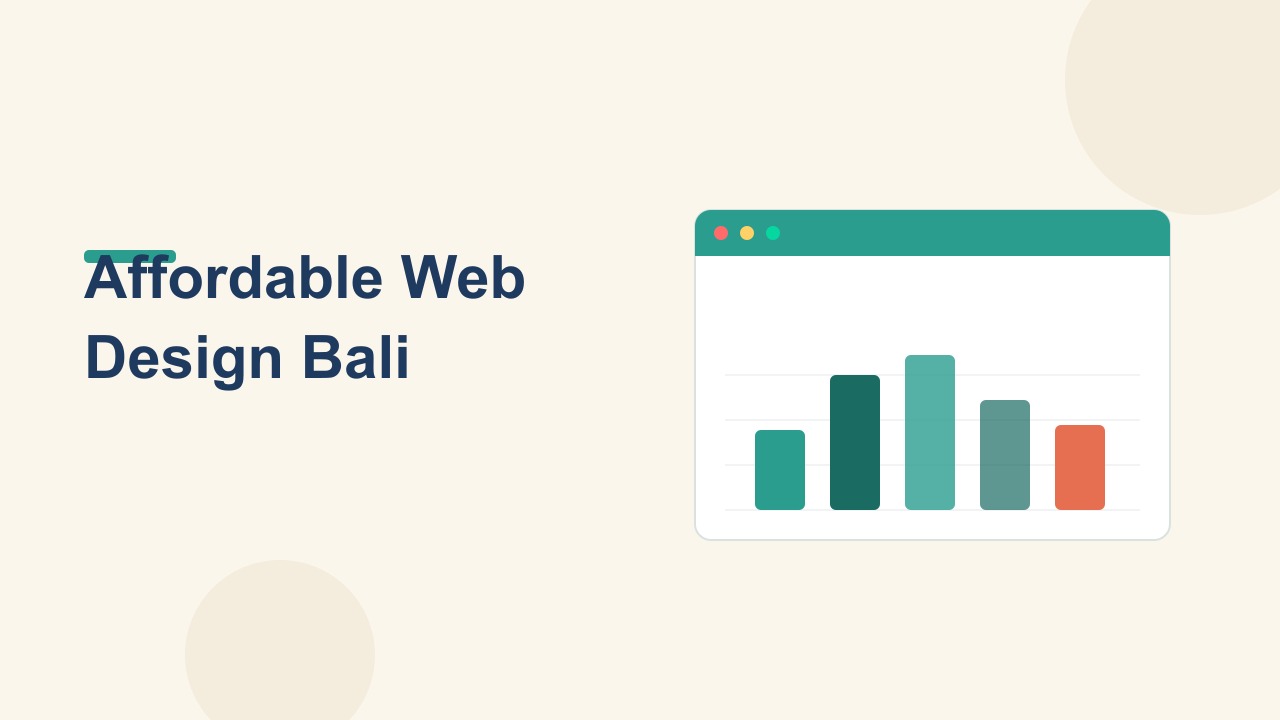 Affordable Web Design Bali